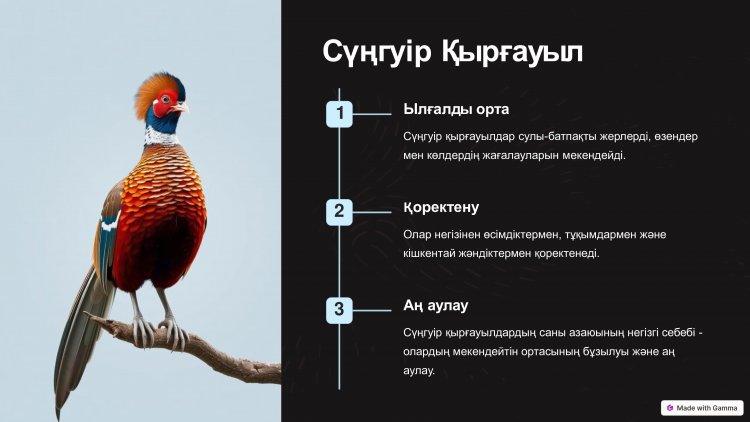 Сүңгуір Қырғауыл

1

Ылғалды орта

Сүңгуір қырғауылдар сулы-батпақты жерлерді, өзендер мен көлдердің жағалауларын мекендейді.

2

Қоректену

Олар негізінен өсімдіктермен, тұқымдармен және кішкентай жәндіктермен қоректенеді.

3

Аң аулау

Сүңгуір қырғауылдардың саны азаюының негізгі себебі - олардың мекендейтін ортасының бұзылуы және аң аулау.

Made with Gamma